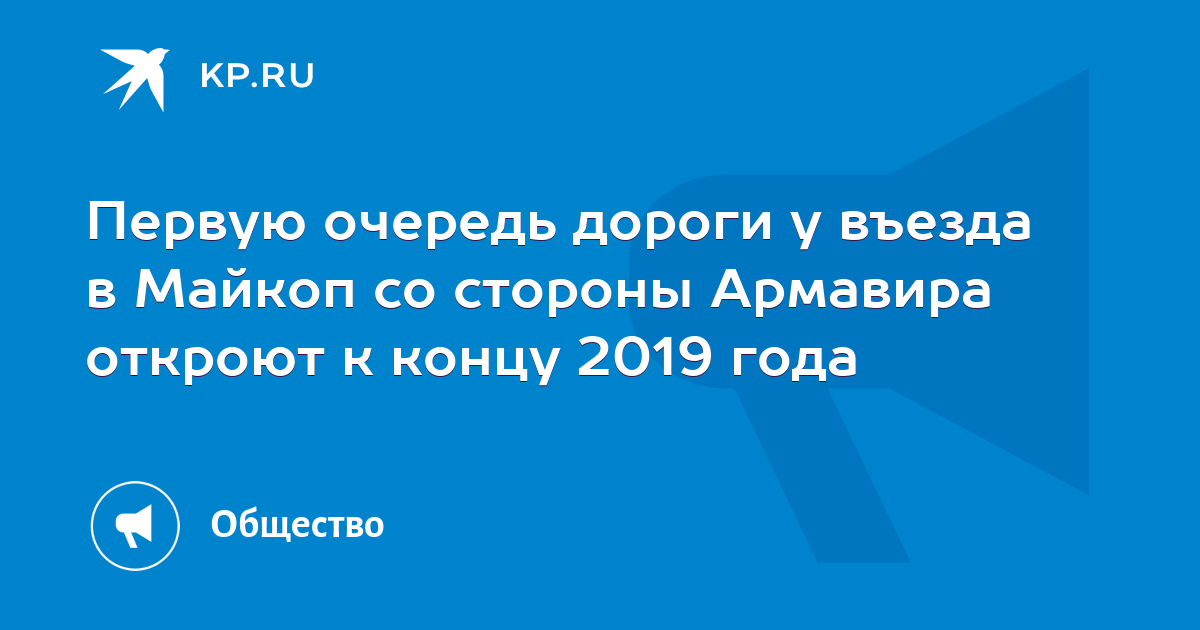 KP.RU

Первую очередь дороги у въезда в Майкоп со стороны Армавира откроют к концу 2019 года

Общество